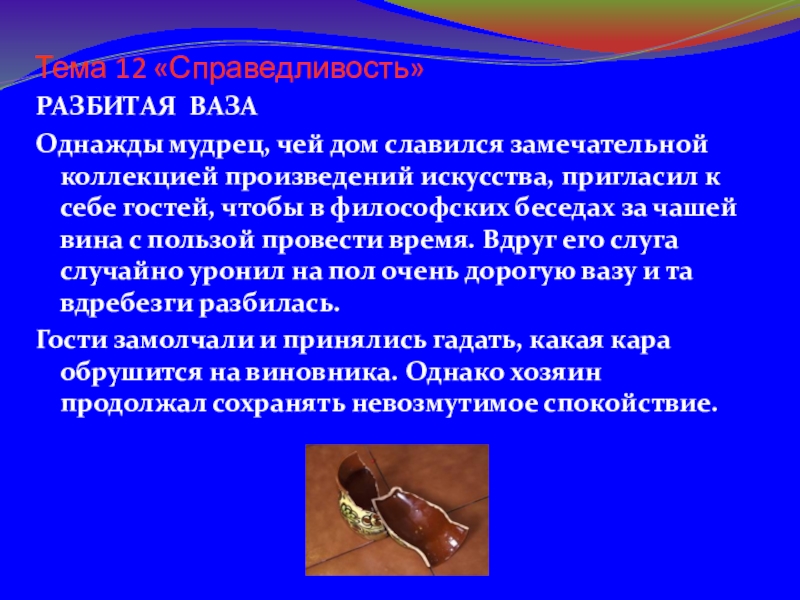 Тема 12 «Справедливость»

РАЗБИТАЯ ВАЗА

Однажды мудрец, чей дом славился замечательной коллекцией произведений искусства, пригласил к себе гостей, чтобы в философских беседах за чашей вина с пользой провести время. Вдруг его слуга случайно уронил на пол очень дорогую вазу и та вдребезги разбилась.

Гости замолчали и принялись гадать, какая кара обрушится на виновника. Однако хозяин продолжал сохранять невозмутимое спокойствие.